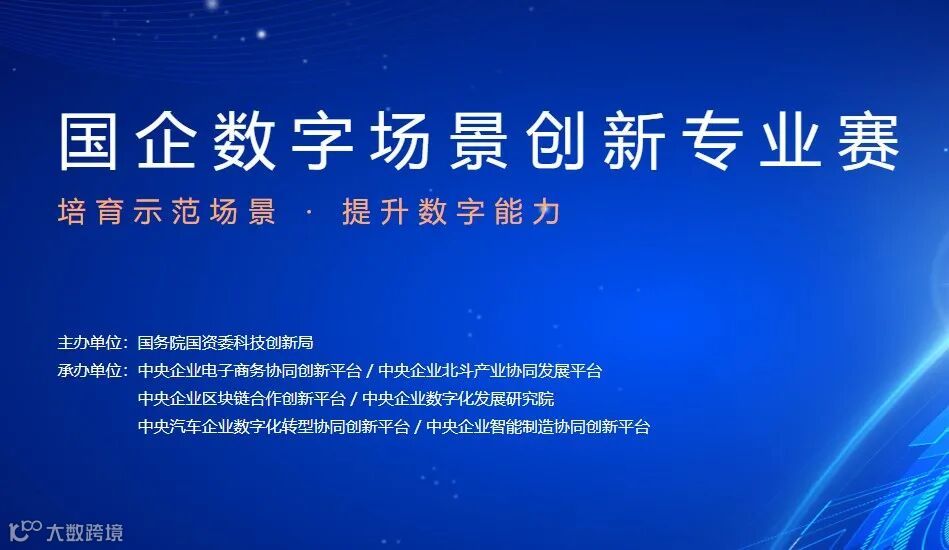 国企数字场景创新专业赛

培育示范场景 · 提升数字能力

主办单位：国务院国资委科技创新局
承办单位：中央企业电子商务协同创新平台 / 中央企业北斗产业协同发展平台
中央企业区块链合作创新平台 / 中央企业数字化发展研究院
中央汽车企业数字化转型协同创新平台 / 中央企业智能制造协同创新平台

大数跨境